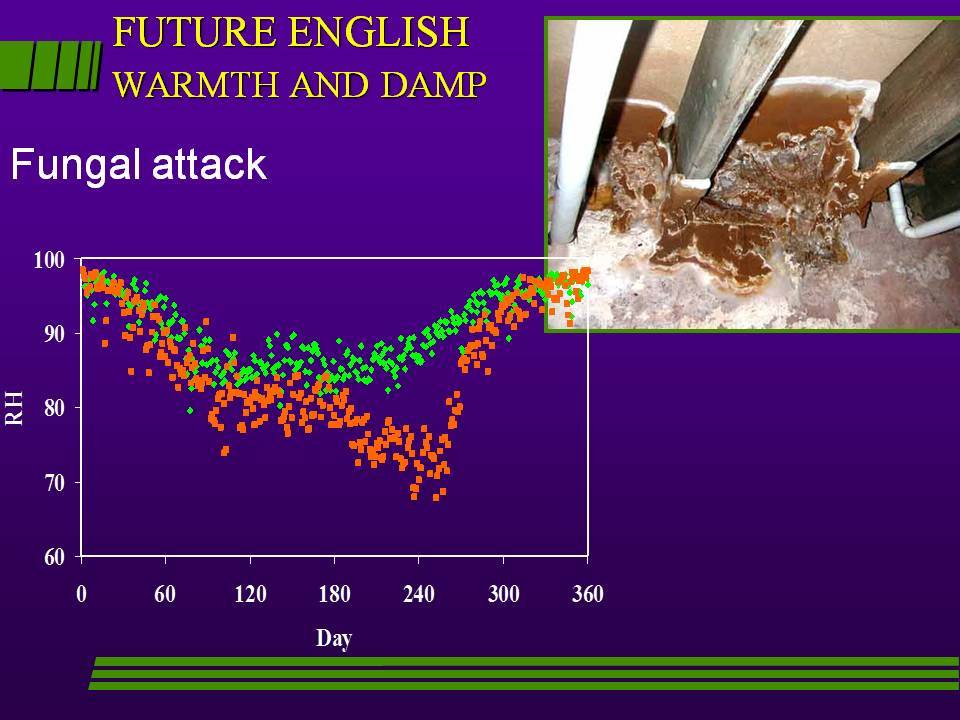 FUTURE ENGLISH
WARMTH AND DAMP

Fungal attack

100
90
80
70
60
RH
0
60
120
180
240
300
360
Day